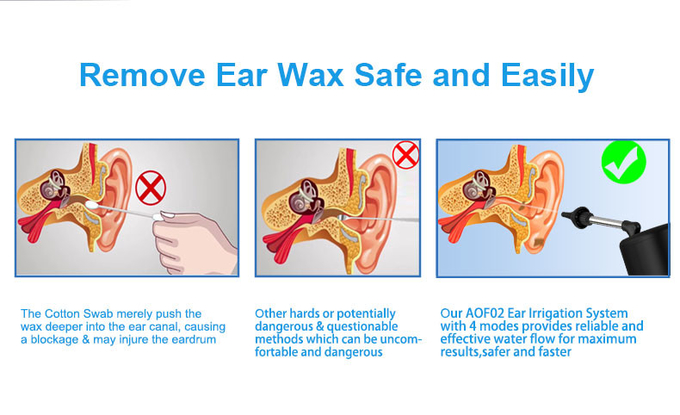 Remove Ear Wax Safe and Easily

The Cotton Swab merely push the wax deeper into the ear canal, causing a blockage & may injure the eardrum

Other hards or potentially dangerous & questionable methods which can be uncomfortable and dangerous

Our AOF02 Ear Irrigation System with 4 modes provides reliable and effective water flow for maximum results,safer and faster